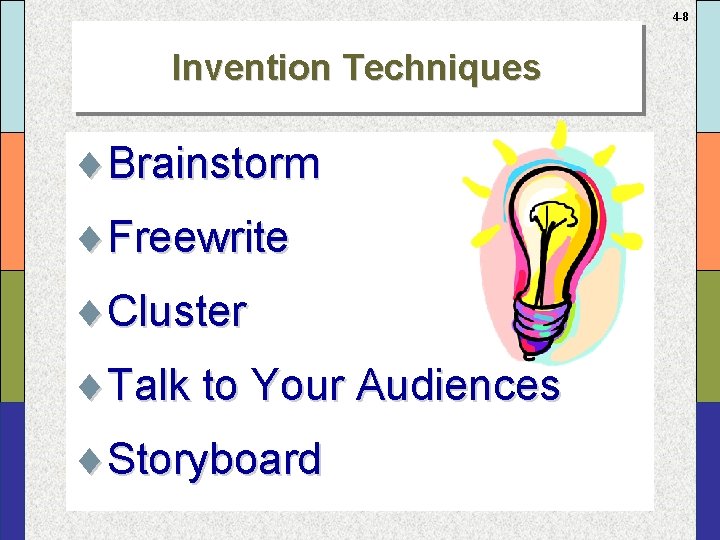 4-8

Invention Techniques

♦ Brainstorm

♦ Freewrite

♦ Cluster

♦ Talk to Your Audiences

♦ Storyboard